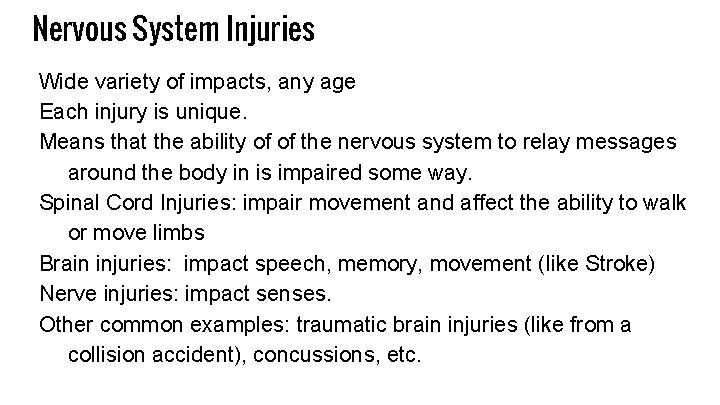 Nervous System Injuries

Wide variety of impacts, any age

Each injury is unique.

Means that the ability of of the nervous system to relay messages around the body in is impaired some way.

Spinal Cord Injuries: impair movement and affect the ability to walk or move limbs

Brain injuries: impact speech, memory, movement (like Stroke)

Nerve injuries: impact senses.

Other common examples: traumatic brain injuries (like from a collision accident), concussions, etc.